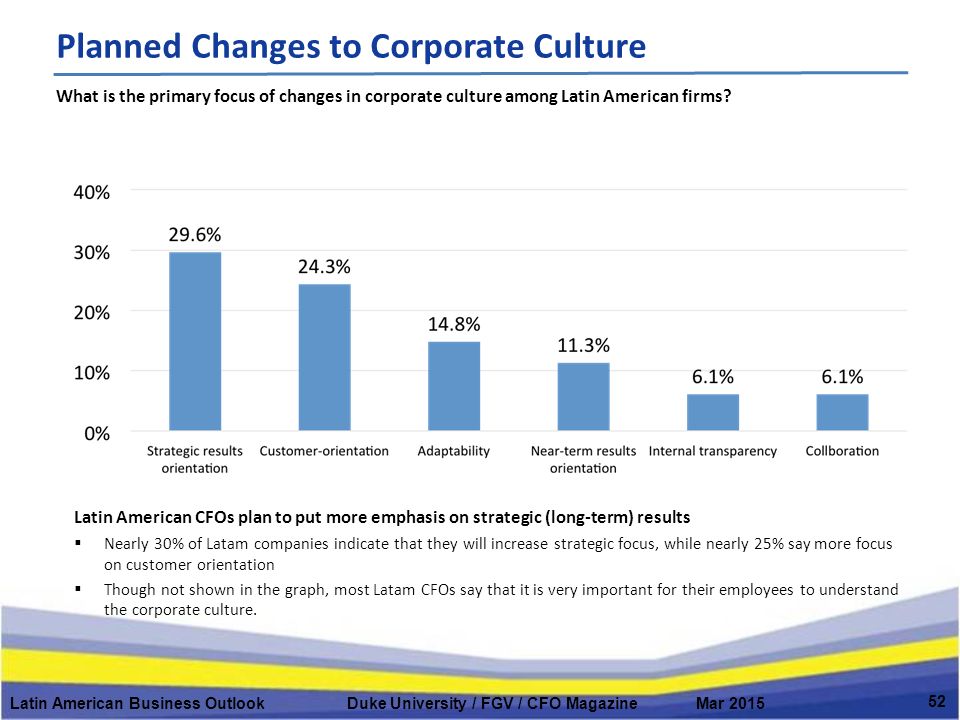 Planned Changes to Corporate Culture

What is the primary focus of changes in corporate culture among Latin American firms?

40%
30%
20%
10%
0%

29.6%
24.3%
14.8%
11.3%
6.1%
6.1%

Strategic results orientation
Customer-orientation
Adaptability
Near-term results orientation
Internal transparency
Collboration

Latin American CFOs plan to put more emphasis on strategic (long-term) results

▪ Nearly 30% of Latam companies indicate that they will increase strategic focus, while nearly 25% say more focus on customer orientation

▪ Though not shown in the graph, most Latam CFOs say that it is very important for their employees to understand the corporate culture.

Latin American Business Outlook Duke University / FGV / CFO Magazine Mar 2015 52